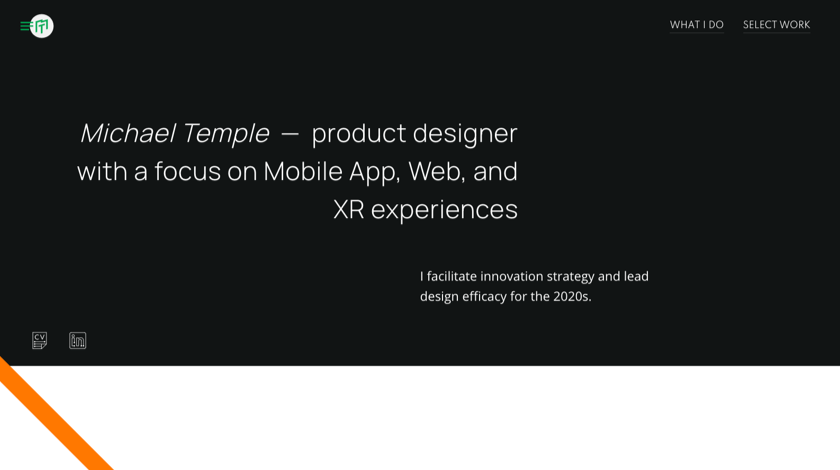 WHAT I DO SELECT WORK

Michael Temple — product designer with a focus on Mobile App, Web, and XR experiences

I facilitate innovation strategy and lead design efficacy for the 2020s.

CV

in